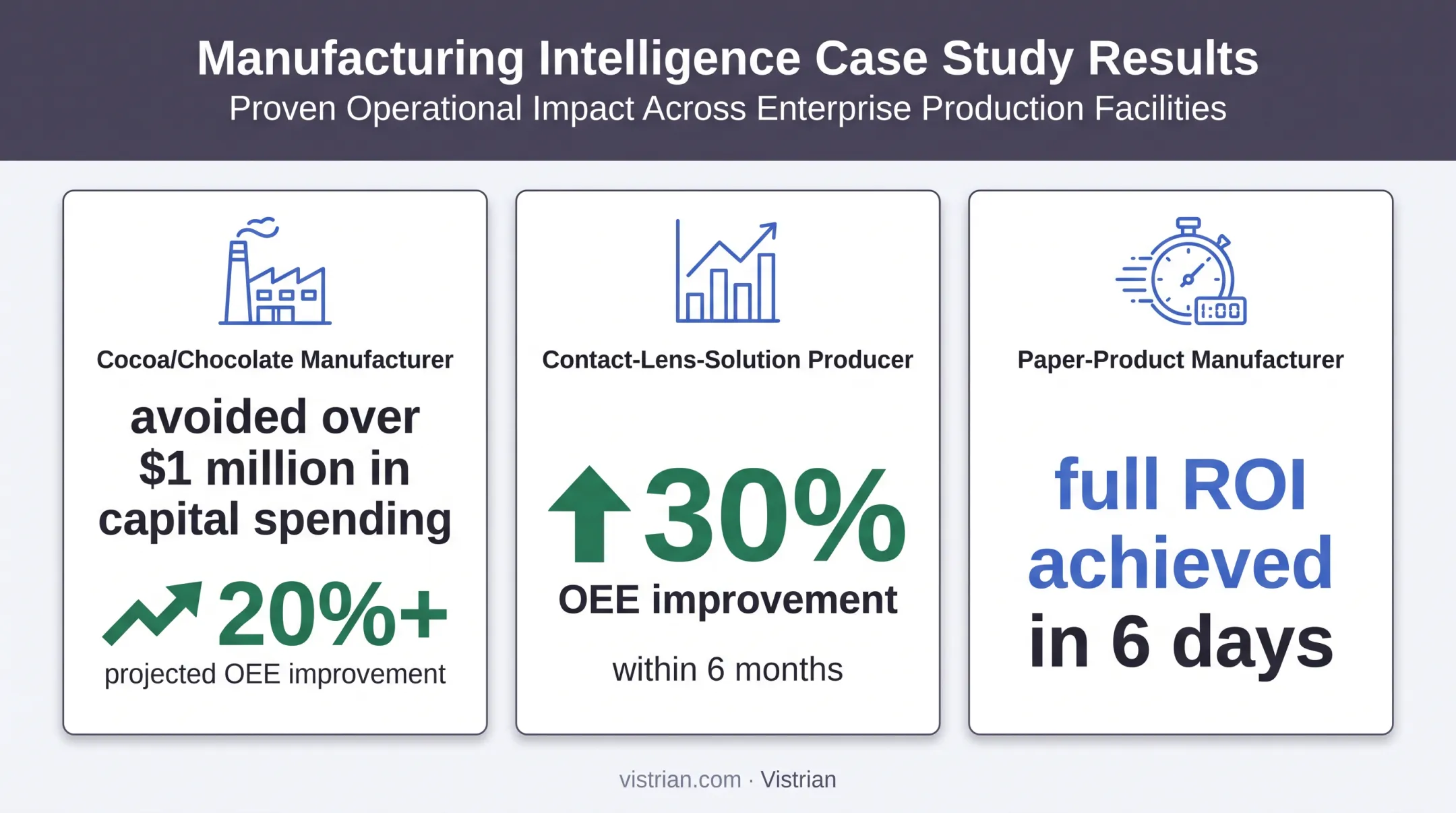 Manufacturing Intelligence Case Study Results
Proven Operational Impact Across Enterprise Production Facilities

Cocoa/Chocolate Manufacturer

avoided over $1 million in capital spending

20%+
projected OEE improvement

Contact-Lens-Solution Producer

30%
OEE improvement

within 6 months

1:00

Paper-Product Manufacturer

full ROI achieved in 6 days

vistrian.com · Vistrian